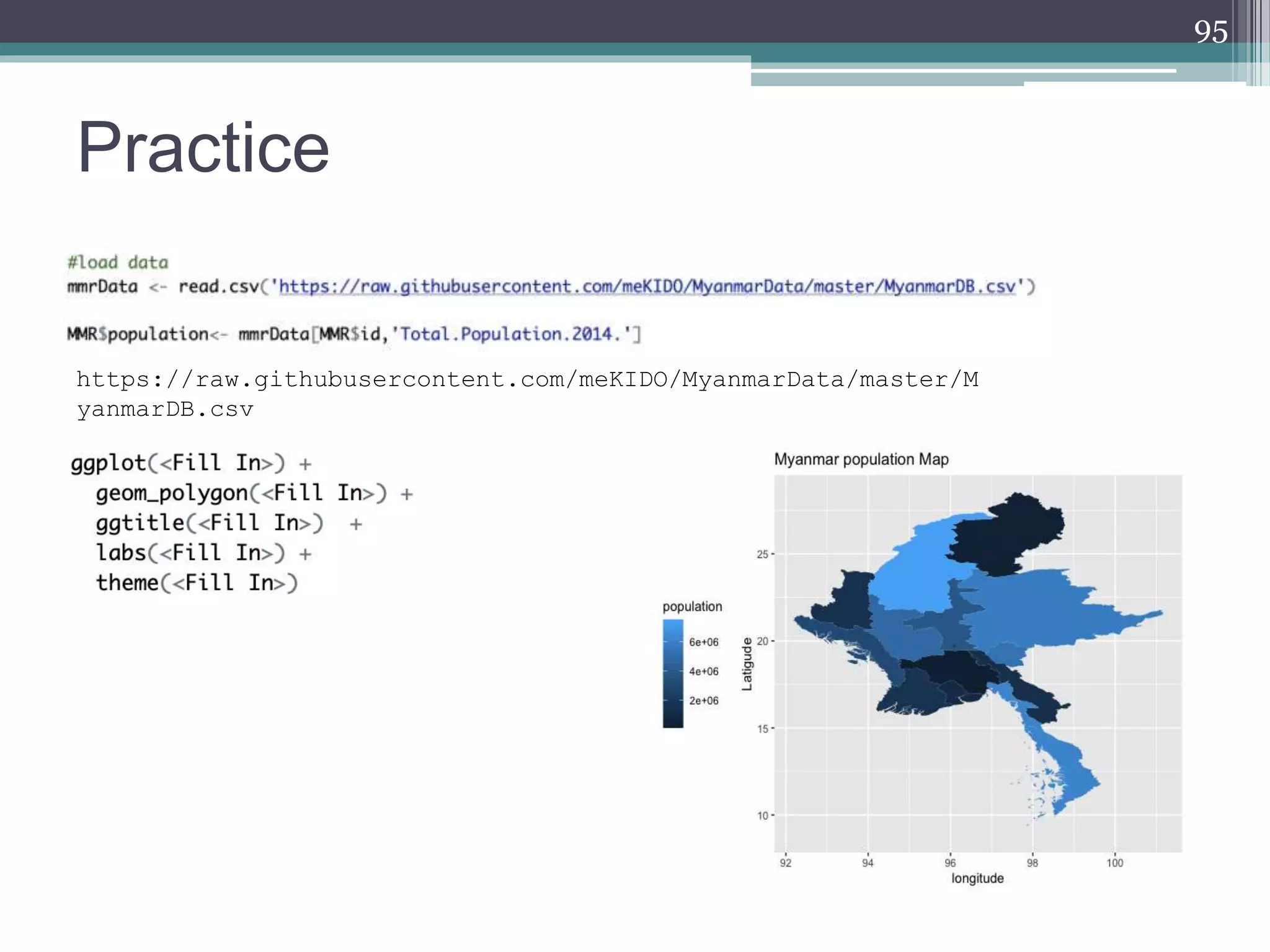 95

Practice

#load data
mmrData <- read.csv('https://raw.githubusercontent.com/meKIDO/MyanmarData/master/MyanmarDB.csv')

MMR$population<- mmrData[MMR$id,'Total.Population.2014.']

https://raw.githubusercontent.com/meKIDO/MyanmarData/master/MyanmarDB.csv

ggplot(<Fill In>) +
  geom_polygon(<Fill In>) +
  ggtitle(<Fill In>) +
  labs(<Fill In>) +
  theme(<Fill In>)

Myanmar population Map

population
6e+06
4e+06
2e+06

Latigude
25
20
15
10

92
94
96
98
100
longitude